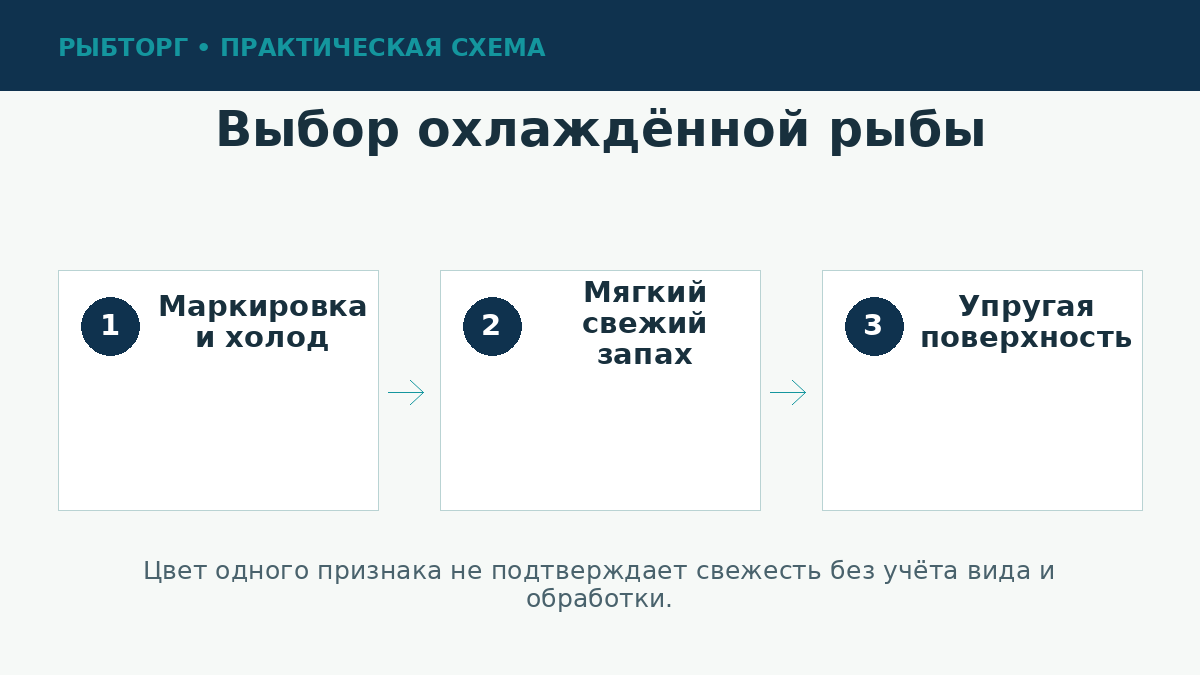 РЫБТОРГ • ПРАКТИЧЕСКАЯ СХЕМА

Выбор охлаждённой рыбы

1
Маркировка и холод

2
Мягкий свежий запах

3
Упругая поверхность

Цвет одного признака не подтверждает свежесть без учёта вида и обработки.